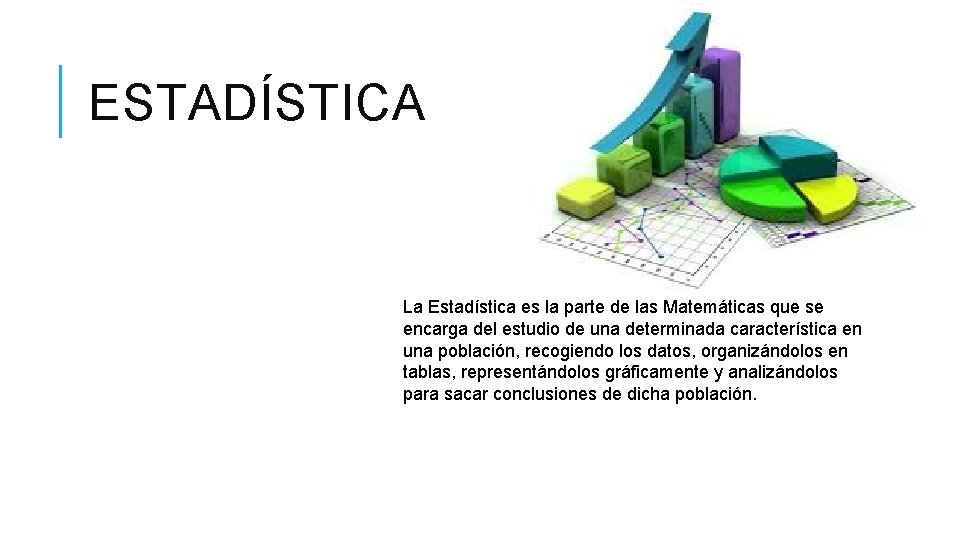 ESTADÍSTICA

La Estadística es la parte de las Matemáticas que se encarga del estudio de una determinada característica en una población, recogiendo los datos, organizándolos en tablas, representándolos gráficamente y analizándolos para sacar conclusiones de dicha población.